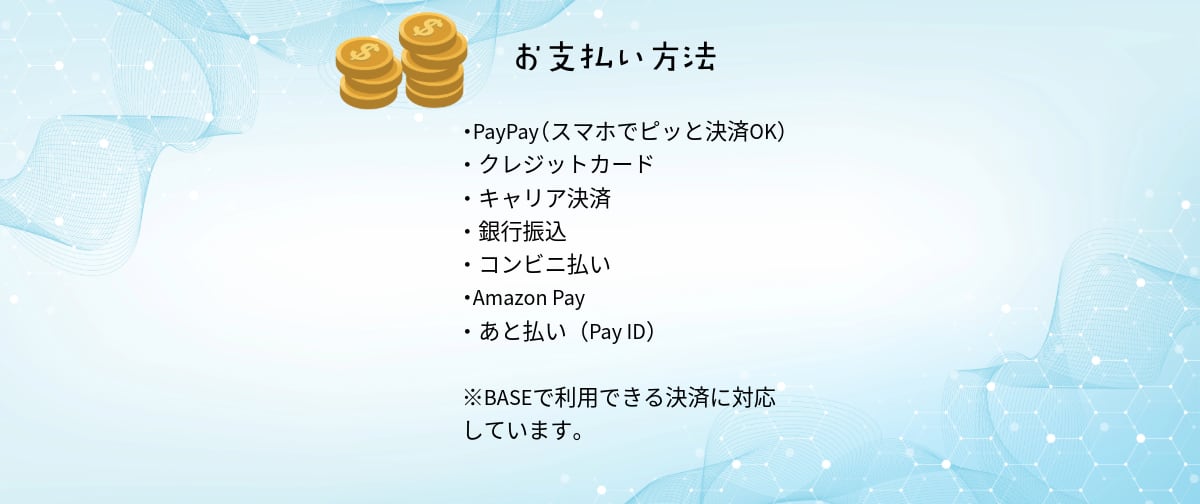 お支払い方法

・PayPay（スマホでピッと決済OK）
・クレジットカード
・キャリア決済
・銀行振込
・コンビニ払い
・Amazon Pay
・あと払い（Pay ID）

※BASEで利用できる決済に対応しています。